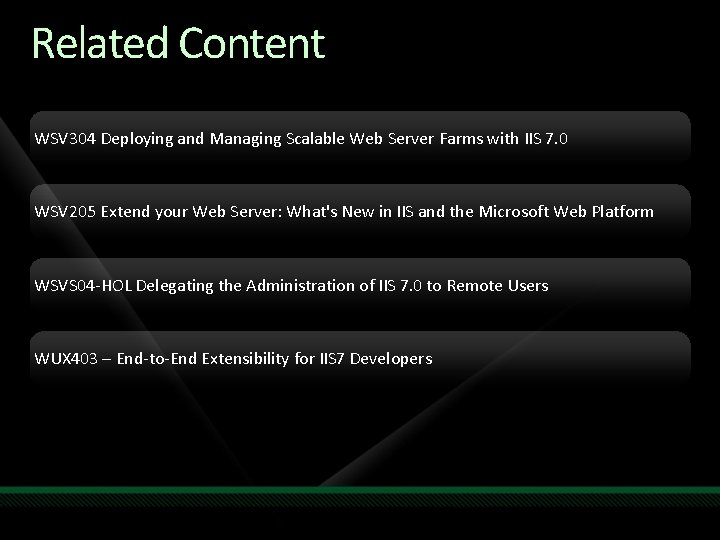 Related Content

WSV304 Deploying and Managing Scalable Web Server Farms with IIS 7.0

WSV205 Extend your Web Server: What's New in IIS and the Microsoft Web Platform

WSVS04-HOL Delegating the Administration of IIS 7.0 to Remote Users

WUX403 – End-to-End Extensibility for IIS7 Developers